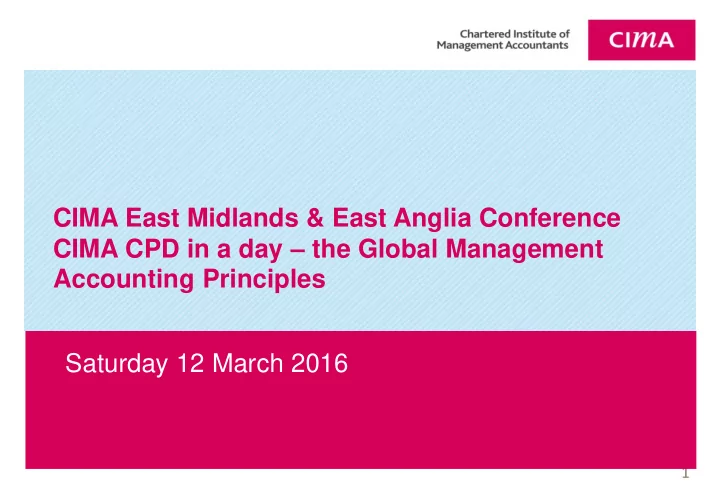 Chartered Institute of
Management Accountants

CIMA

CIMA East Midlands & East Anglia Conference
CIMA CPD in a day – the Global Management Accounting Principles

Saturday 12 March 2016

1